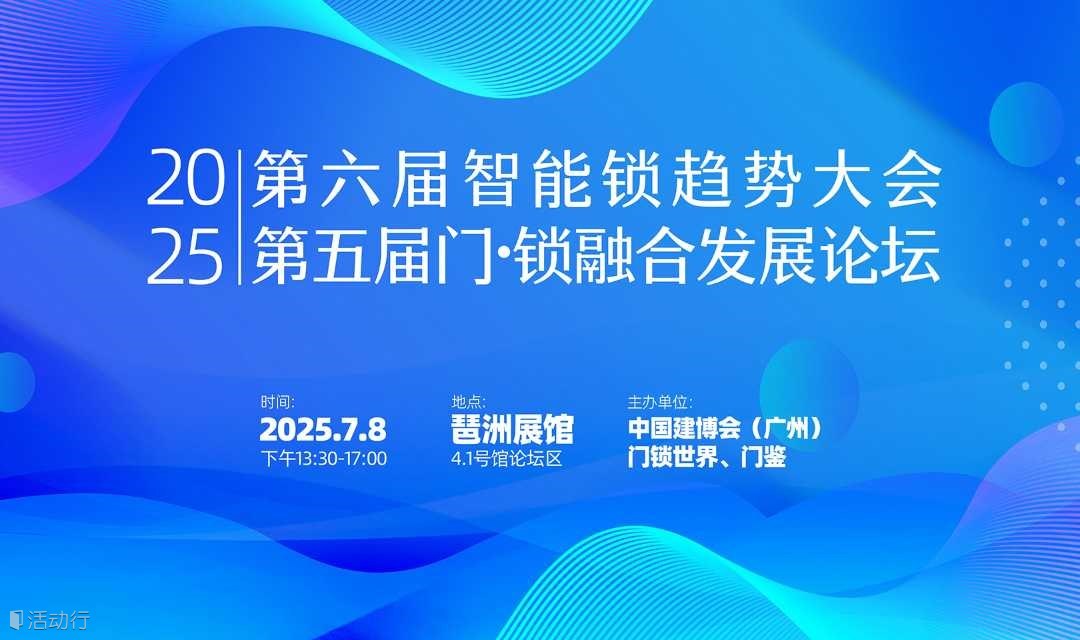 20
25

第六届智能锁趋势大会
第五届门·锁融合发展论坛

时间:
2025.7.8
下午13:30-17:00

地点:
琶洲展馆
4.1号馆论坛区

主办单位:
中国建博会（广州）
门锁世界、门鉴

活动行